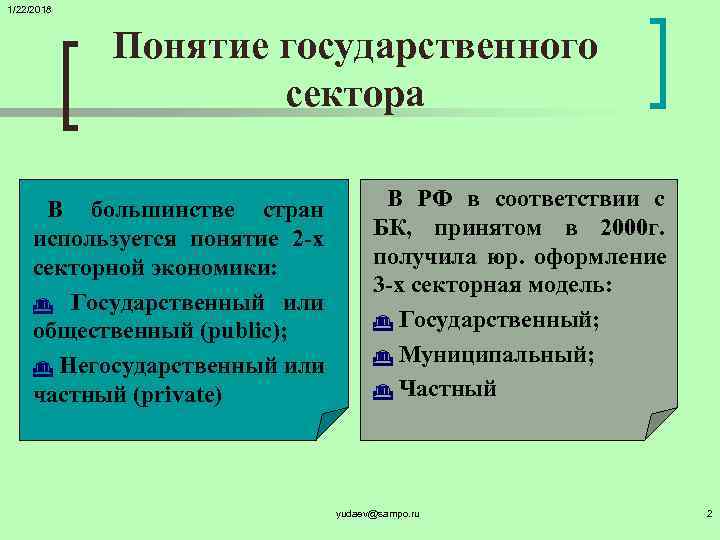 1/22/2018

Понятие государственного сектора

В большинстве стран используется понятие 2-х секторной экономики:

Государственный или общественный (public);

Негосударственный или частный (private)

В РФ в соответствии с БК, принятом в 2000г. получила юр. оформление 3-х секторная модель:

Государственный;

Муниципальный;

Частный

yudaev@sampo.ru

2